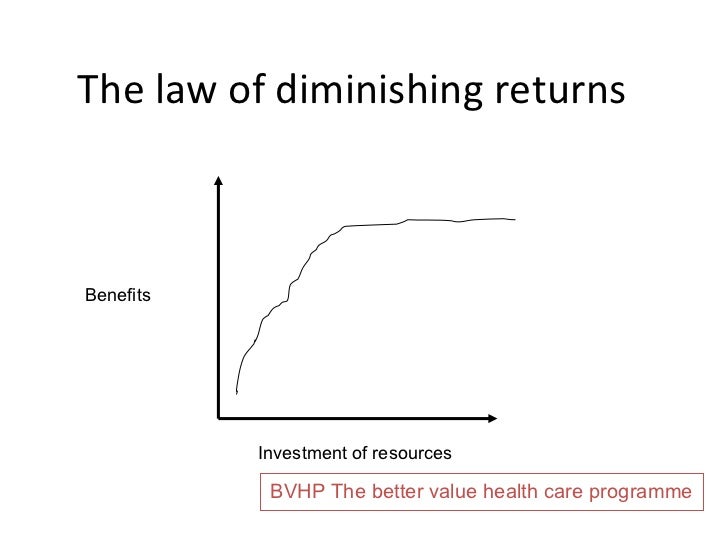 The law of diminishing returns

Benefits

Investment of resources

BVHP The better value health care programme